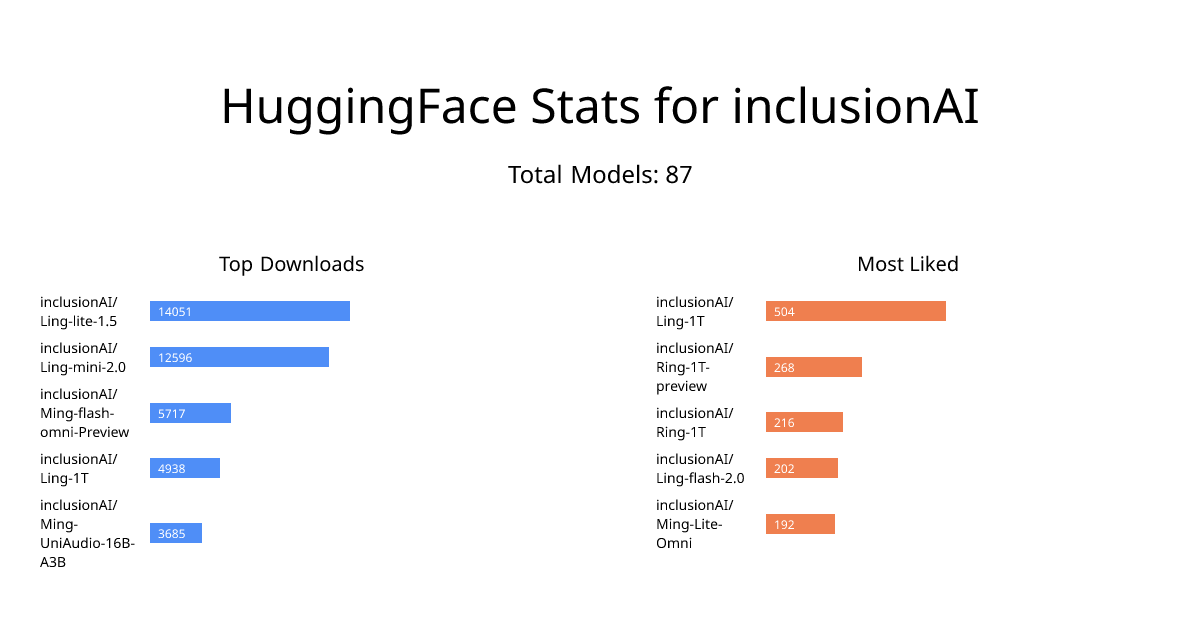 HuggingFace Stats for inclusionAI

Total Models: 87

Top Downloads

inclusionAI/Ling-lite-1.5 14051

inclusionAI/Ling-mini-2.0 12596

inclusionAI/Ming-flash-omni-Preview 5717

inclusionAI/Ling-1T 4938

inclusionAI/Ming-UniAudio-16B-A3B 3685

Most Liked

inclusionAI/Ling-1T 504

inclusionAI/Ring-1T-preview 268

inclusionAI/Ring-1T 216

inclusionAI/Ling-flash-2.0 202

inclusionAI/Ming-Lite-Omni 192